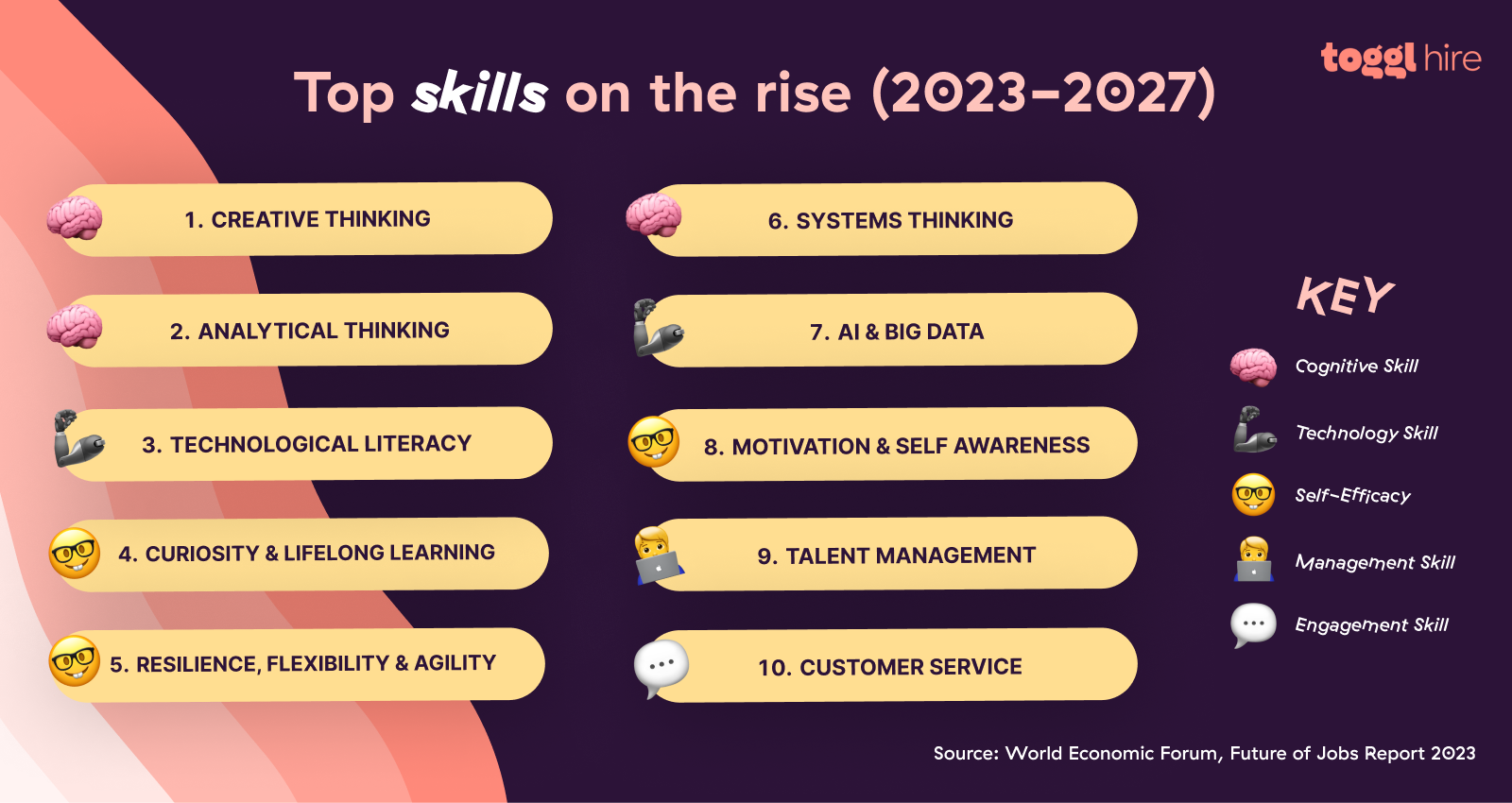 toggl hire

Top skills on the rise (2023-2027)

1. CREATIVE THINKING

2. ANALYTICAL THINKING

3. TECHNOLOGICAL LITERACY

4. CURIOSITY & LIFELONG LEARNING

5. RESILIENCE, FLEXIBILITY & AGILITY

6. SYSTEMS THINKING

7. AI & BIG DATA

8. MOTIVATION & SELF AWARENESS

9. TALENT MANAGEMENT

10. CUSTOMER SERVICE

KEY

Cognitive Skill

Technology Skill

Self-Efficacy

Management Skill

Engagement Skill

Source: World Economic Forum, Future of Jobs Report 2023